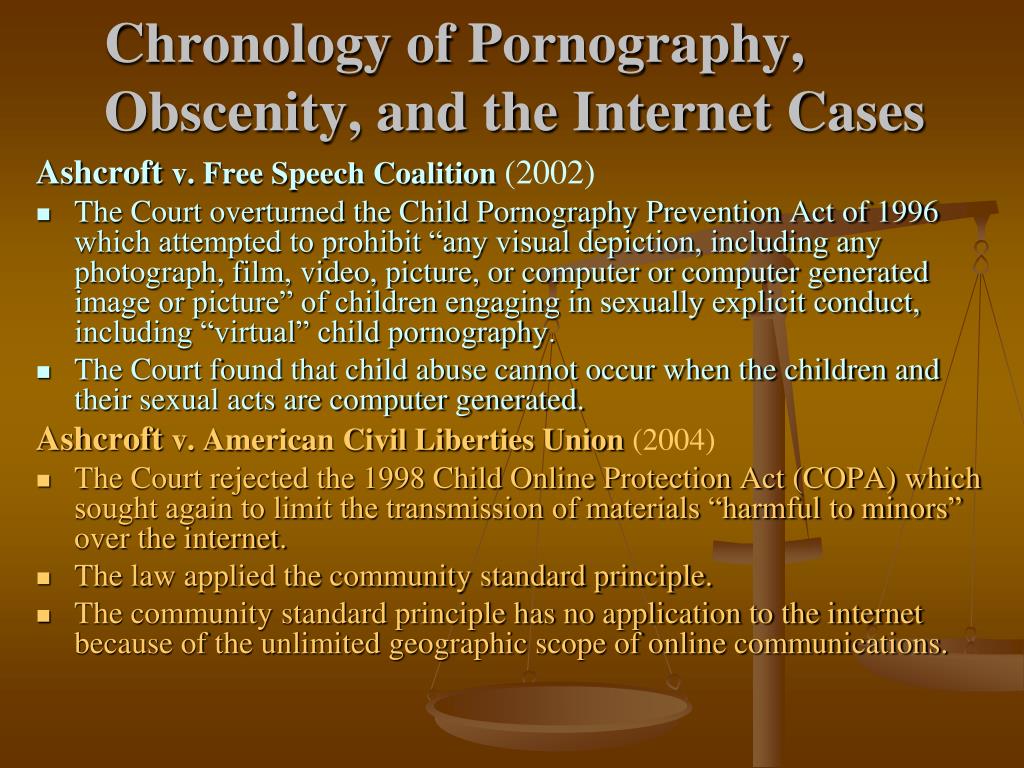 Chronology of Pornography, Obscenity, and the Internet Cases

Ashcroft v. Free Speech Coalition (2002)

- The Court overturned the Child Pornography Prevention Act of 1996 which attempted to prohibit “any visual depiction, including any photograph, film, video, picture, or computer or computer generated image or picture” of children engaging in sexually explicit conduct, including “virtual” child pornography.
- The Court found that child abuse cannot occur when the children and their sexual acts are computer generated.

Ashcroft v. American Civil Liberties Union (2004)

- The Court rejected the 1998 Child Online Protection Act (COPA) which sought again to limit the transmission of materials “harmful to minors” over the internet.
- The law applied the community standard principle.
- The community standard principle has no application to the internet because of the unlimited geographic scope of online communications.